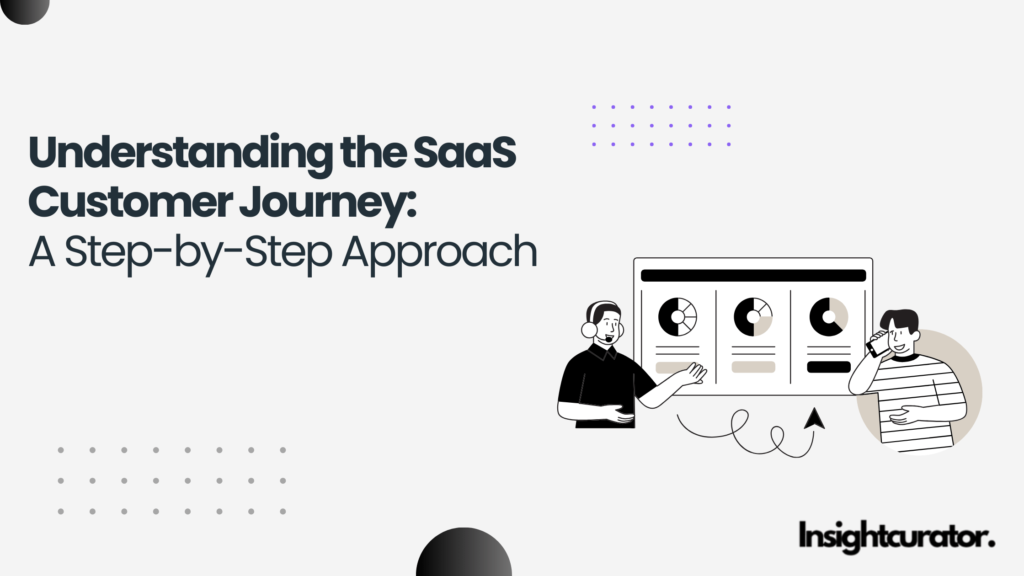 Understanding the SaaS Customer Journey: A Step-by-Step Approach

Insightcurator.